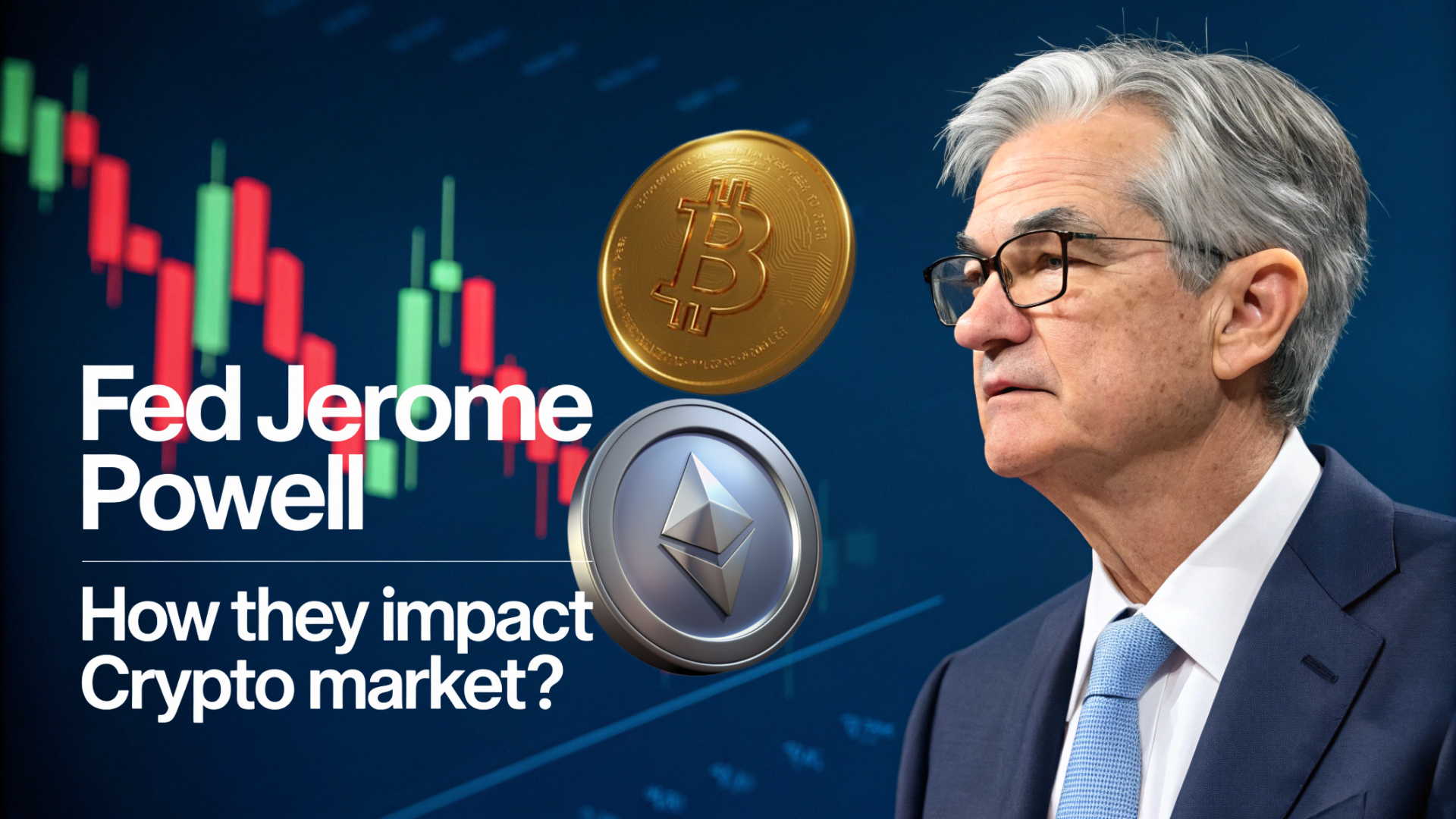 Fed Jerome Powell

How they impact Crypto market?